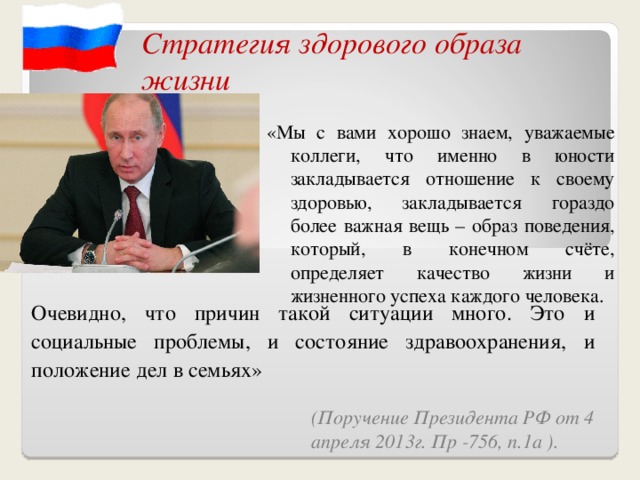 Стратегия здорового образа жизни

«Мы с вами хорошо знаем, уважаемые коллеги, что именно в юности закладывается отношение к своему здоровью, закладывается гораздо более важная вещь – образ поведения, который, в конечном счёте, определяет качество жизни и жизненного успеха каждого человека.

Очевидно, что причин такой ситуации много. Это и социальные проблемы, и состояние здравоохранения, и положение дел в семьях»

(Поручение Президента РФ от 4 апреля 2013г. Пр -756, п.1а ).